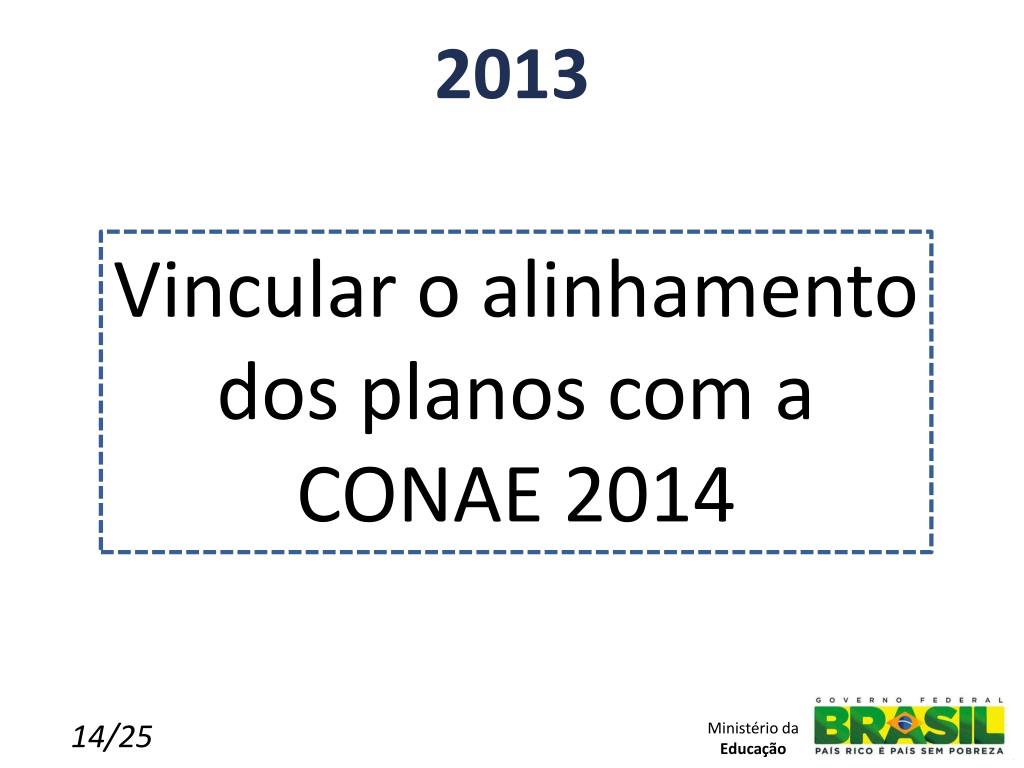 2013

Vincular o alinhamento dos planos com a CONAE 2014

14/25

Ministério da
Educação

GOVERNO FEDERAL
BRASIL
PAÍS RICO É PAÍS SEM POBREZA